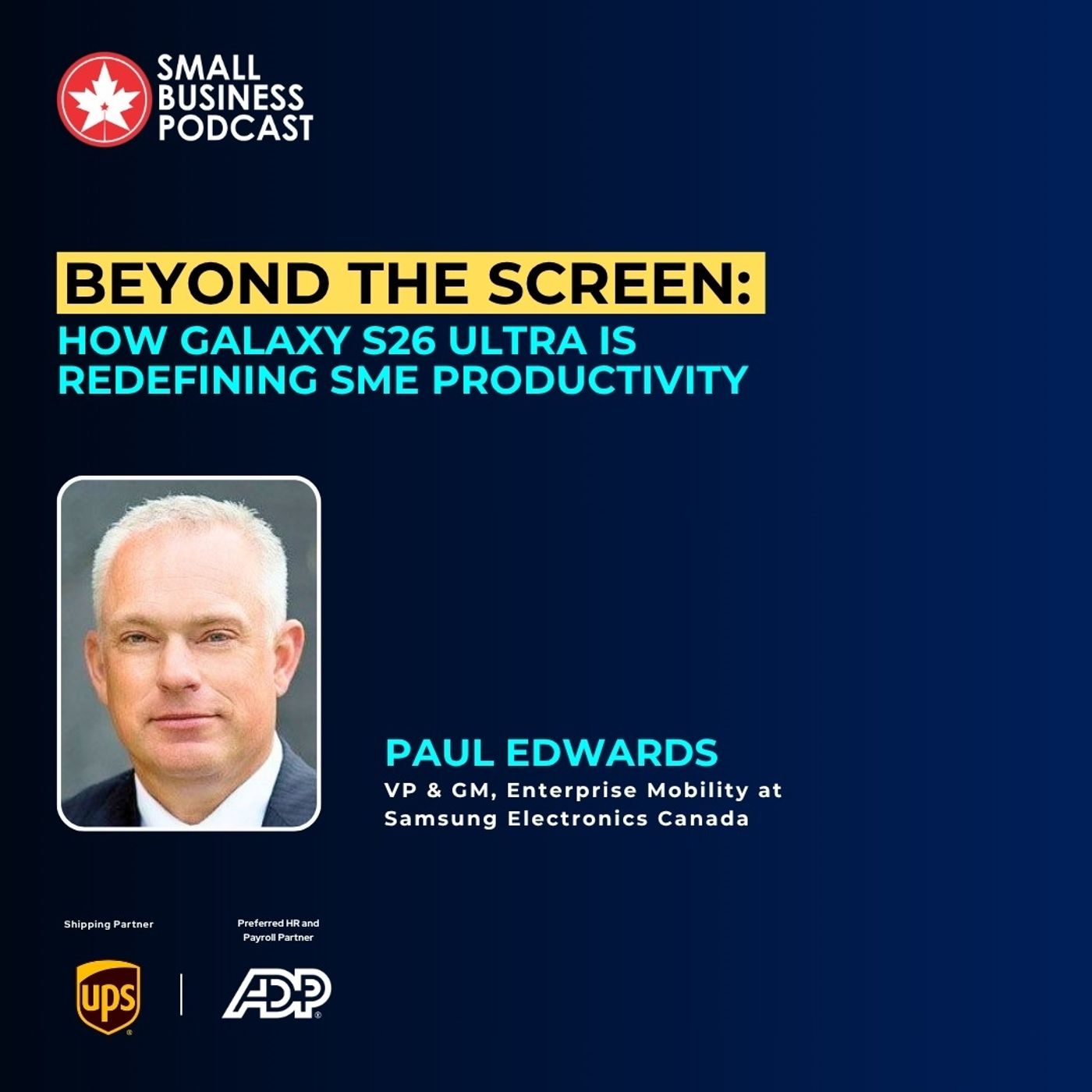 SMALL BUSINESS PODCAST

BEYOND THE SCREEN:
HOW GALAXY S26 ULTRA IS REDEFINING SME PRODUCTIVITY

PAUL EDWARDS
VP & GM, Enterprise Mobility at Samsung Electronics Canada

Shipping Partner

Preferred HR and Payroll Partner

ups

ADP